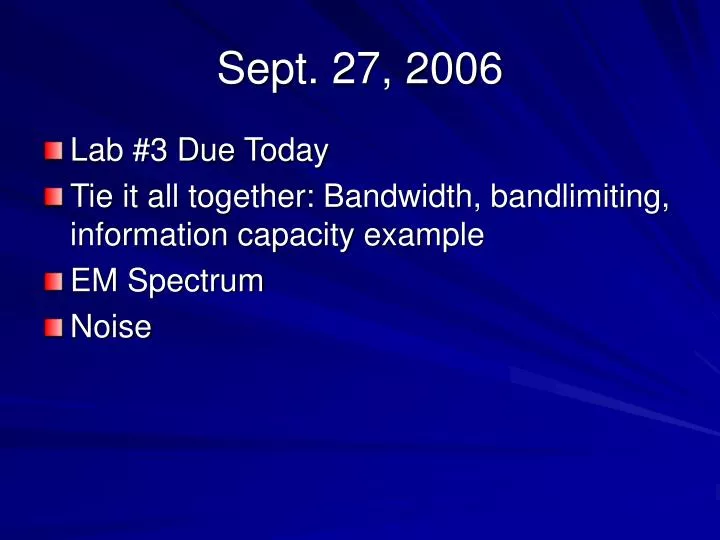 Sept. 27, 2006

Lab #3 Due Today

Tie it all together: Bandwidth, bandlimiting, information capacity example

EM Spectrum

Noise